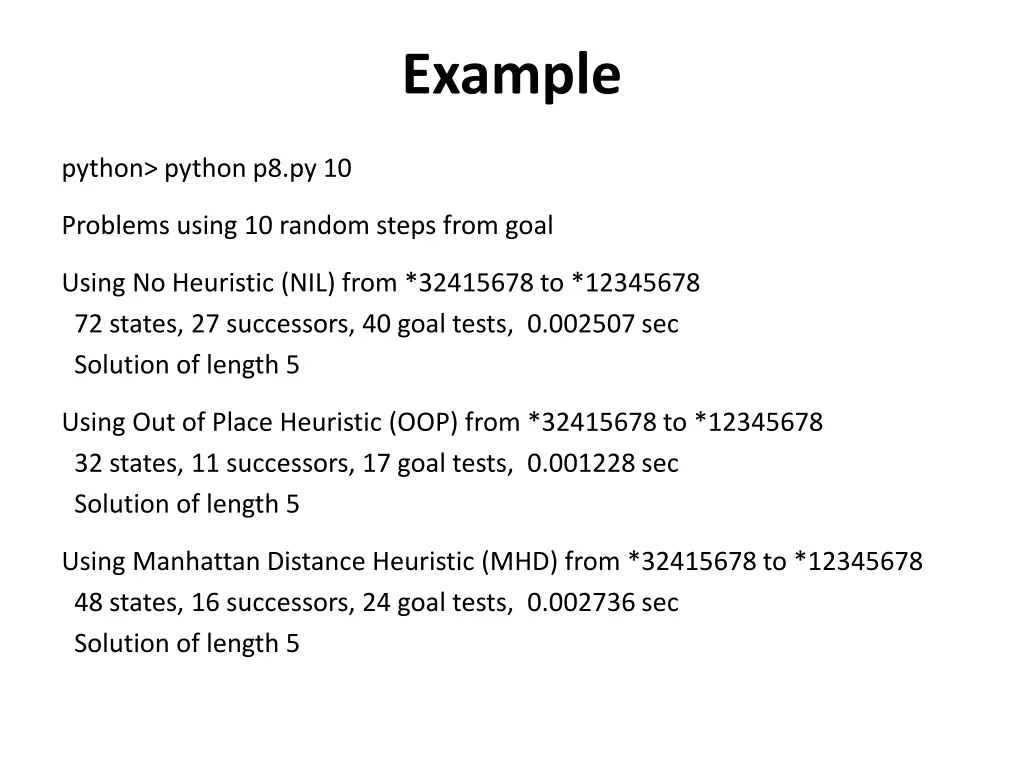 Example

python> python p8.py 10

Problems using 10 random steps from goal

Using No Heuristic (NIL) from *32415678 to *12345678
72 states, 27 successors, 40 goal tests, 0.002507 sec
Solution of length 5

Using Out of Place Heuristic (OOP) from *32415678 to *12345678
32 states, 11 successors, 17 goal tests, 0.001228 sec
Solution of length 5

Using Manhattan Distance Heuristic (MHD) from *32415678 to *12345678
48 states, 16 successors, 24 goal tests, 0.002736 sec
Solution of length 5